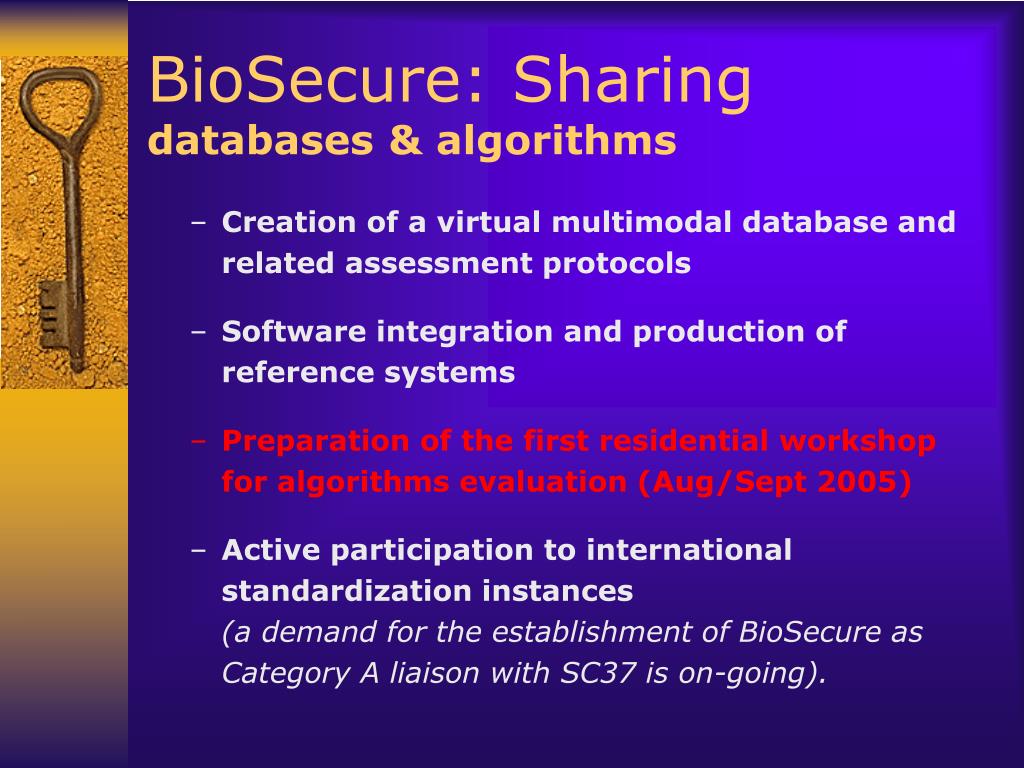 BioSecure: Sharing
databases & algorithms

– Creation of a virtual multimodal database and related assessment protocols

– Software integration and production of reference systems

– Preparation of the first residential workshop for algorithms evaluation (Aug/Sept 2005)

– Active participation to international standardization instances
(a demand for the establishment of BioSecure as Category A liaison with SC37 is on-going).